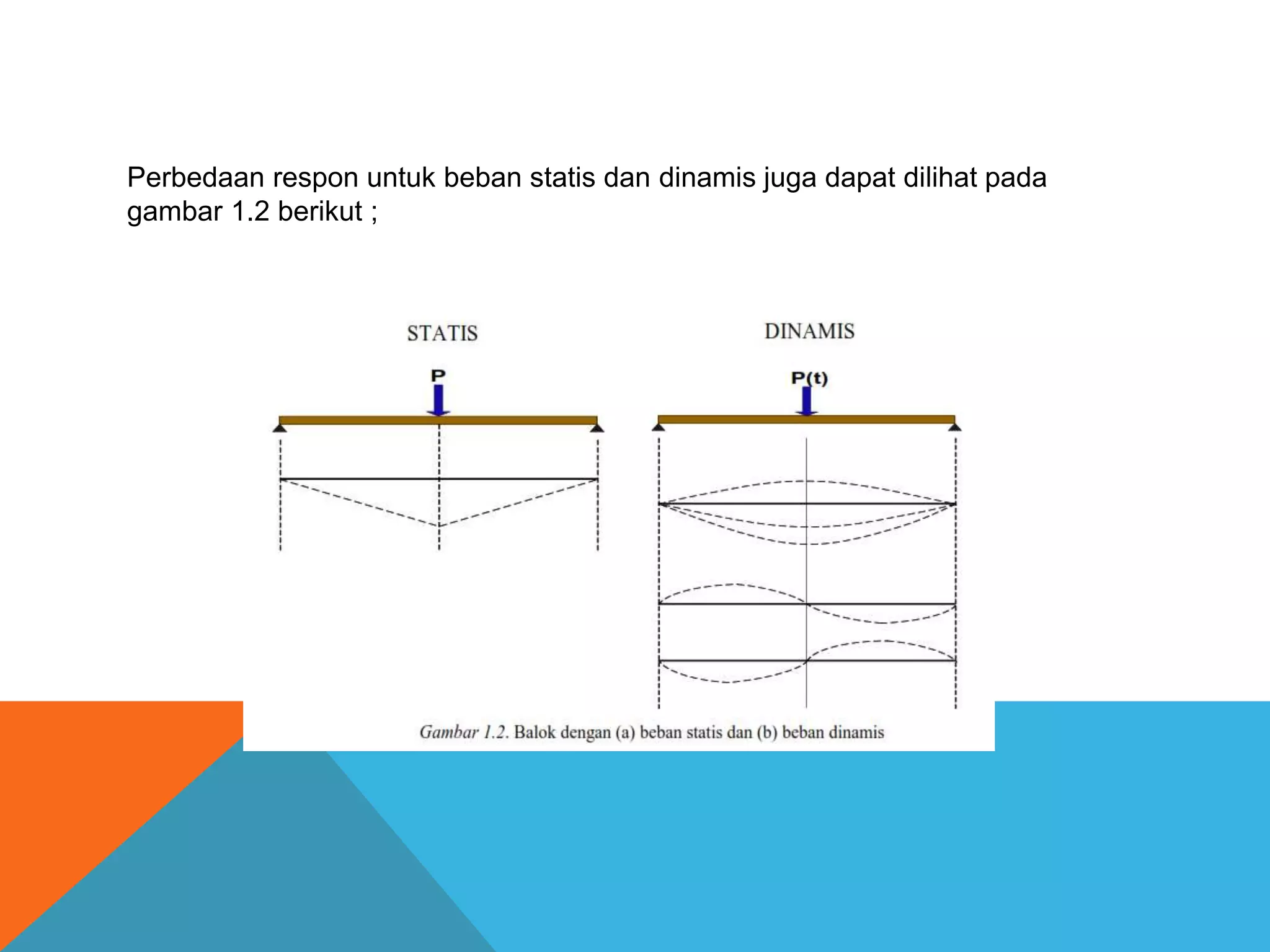 Perbedaan respon untuk beban statis dan dinamis juga dapat dilihat pada gambar 1.2 berikut ;

STATIS

P

DINAMIS

P(t)

Gambar 1.2. Balok dengan (a) beban statis dan (b) beban dinamis